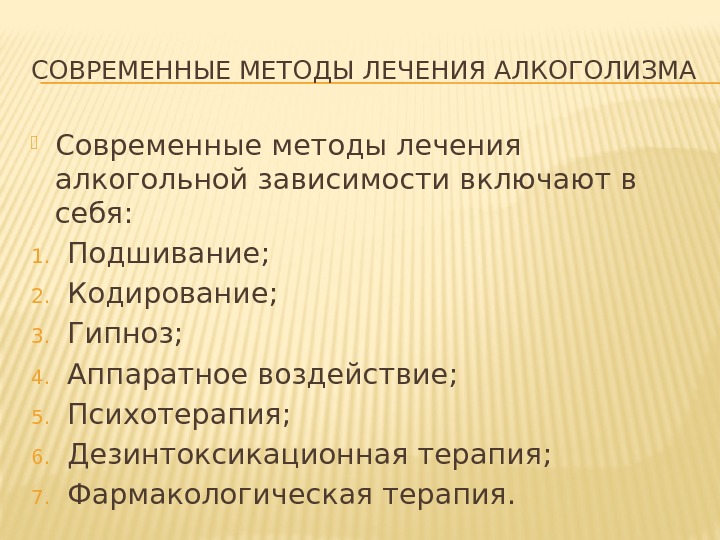 СОВРЕМЕННЫЕ МЕТОДЫ ЛЕЧЕНИЯ АЛКОГОЛИЗМА

Современные методы лечения алкогольной зависимости включают в себя:

1. Подшивание;
2. Кодирование;
3. Гипноз;
4. Аппаратное воздействие;
5. Психотерапия;
6. Дезинтоксикационная терапия;
7. Фармакологическая терапия.